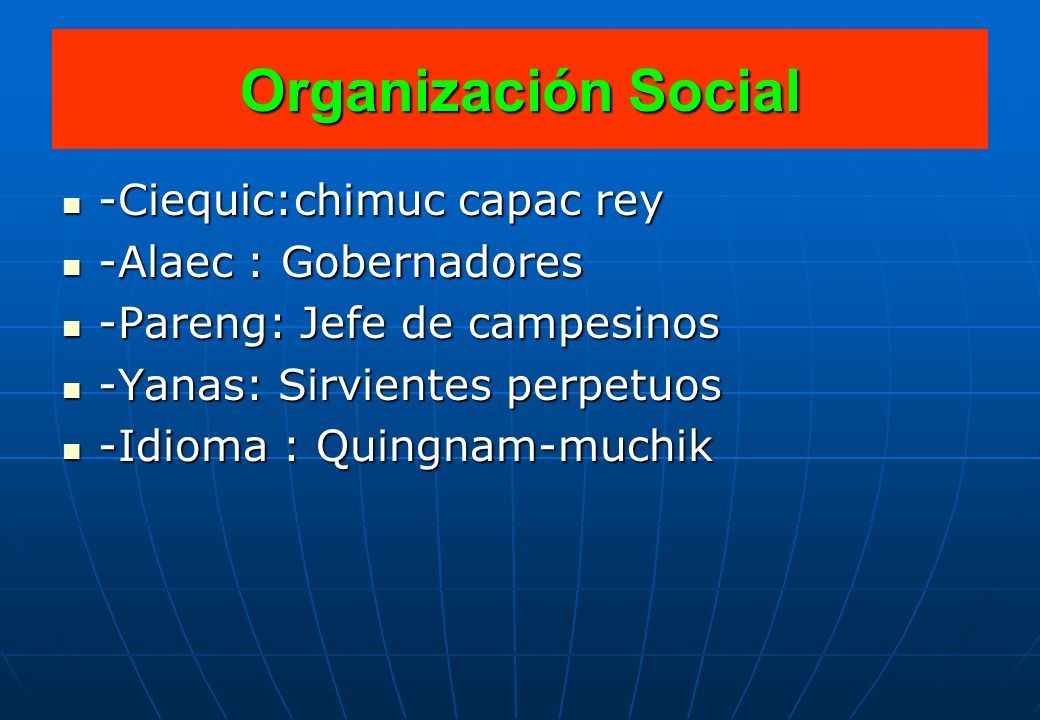 Organización Social

- -Ciequic:chimuc capac rey
- -Alaec : Gobernadores
- -Pareng: Jefe de campesinos
- -Yanas: Sirvientes perpetuos
- -Idioma : Quingnam-muchik